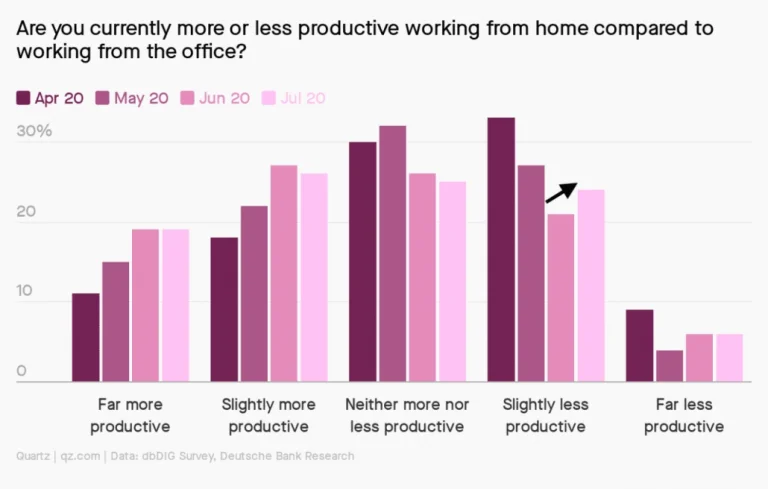 Are you currently more or less productive working from home compared to working from the office?

Apr 20 May 20 Jun 20 Jul 20

30%

20

10

0

Far more productive

Slightly more productive

Neither more nor less productive

Slightly less productive

Far less productive

Quartz | qz.com | Data: dbDIG Survey, Deutsche Bank Research